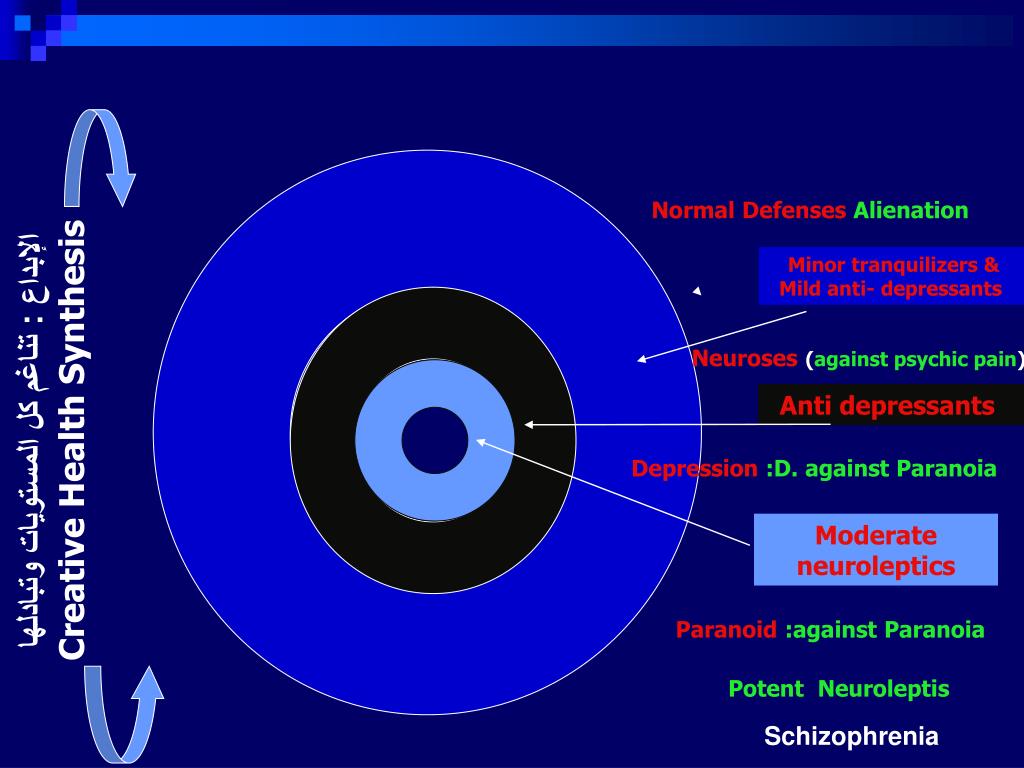 الإبداع : تناغم كل المستويات وتبادلها
Creative Health Synthesis

Normal Defenses Alienation

Minor tranquilizers & Mild anti- depressants

Neuroses (against psychic pain)

Anti depressants

Depression :D. against Paranoia

Moderate neuroleptics

Paranoid :against Paranoia

Potent Neuroleptis

Schizophrenia